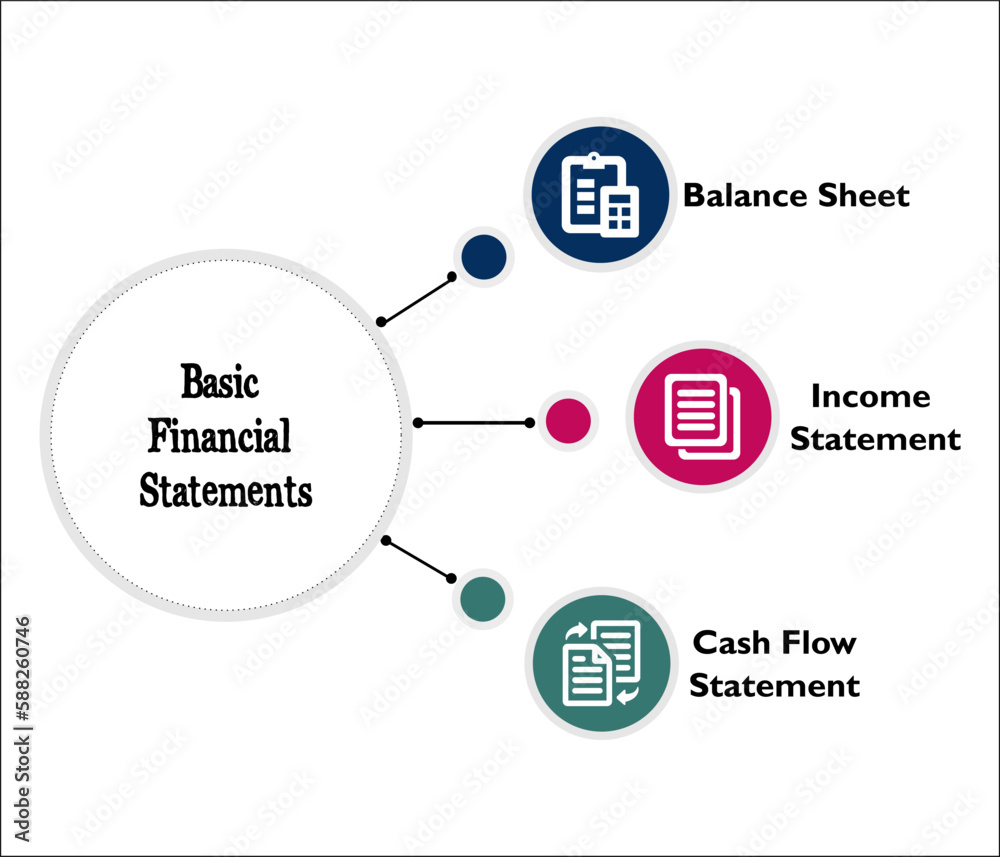 Basic Financial Statements

Balance Sheet

Income Statement

Cash Flow Statement

Adobe Stock | #588260746